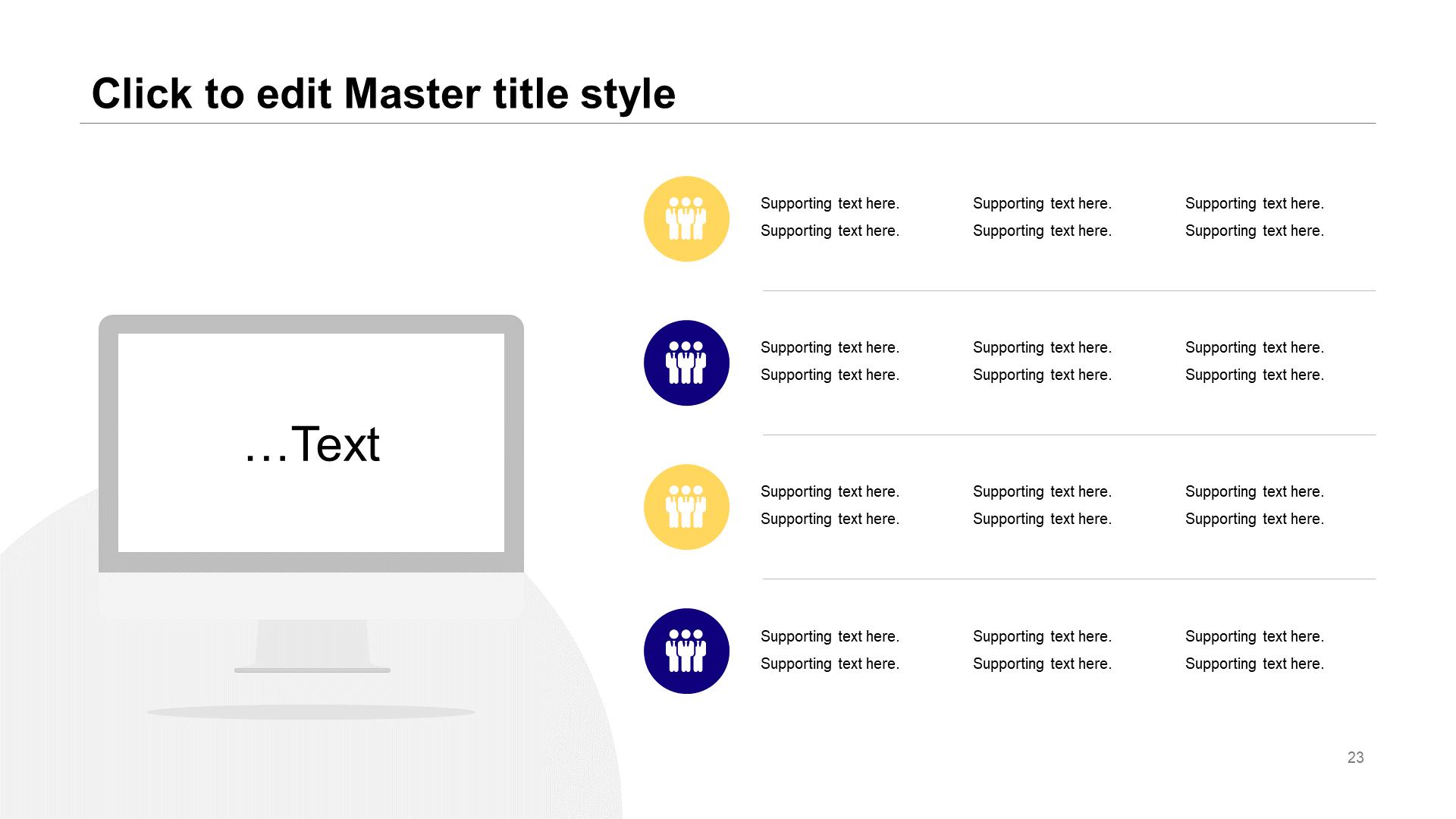 Click to edit Master title style

…Text

Supporting text here.
Supporting text here.

Supporting text here.
Supporting text here.

Supporting text here.
Supporting text here.

Supporting text here.
Supporting text here.

Supporting text here.
Supporting text here.

Supporting text here.
Supporting text here.

Supporting text here.
Supporting text here.

Supporting text here.
Supporting text here.

Supporting text here.
Supporting text here.

Supporting text here.
Supporting text here.

Supporting text here.
Supporting text here.

Supporting text here.
Supporting text here.

23